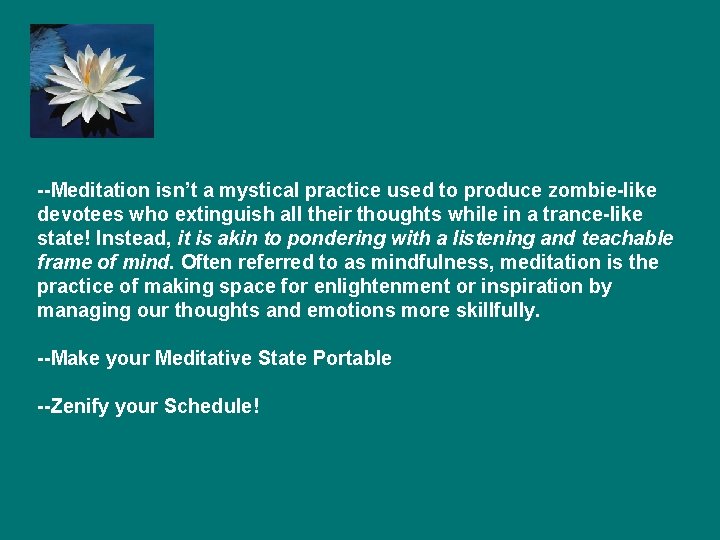 --Meditation isn’t a mystical practice used to produce zombie-like devotees who extinguish all their thoughts while in a trance-like state! Instead, it is akin to pondering with a listening and teachable frame of mind. Often referred to as mindfulness, meditation is the practice of making space for enlightenment or inspiration by managing our thoughts and emotions more skillfully.

--Make your Meditative State Portable

--Zenify your Schedule!